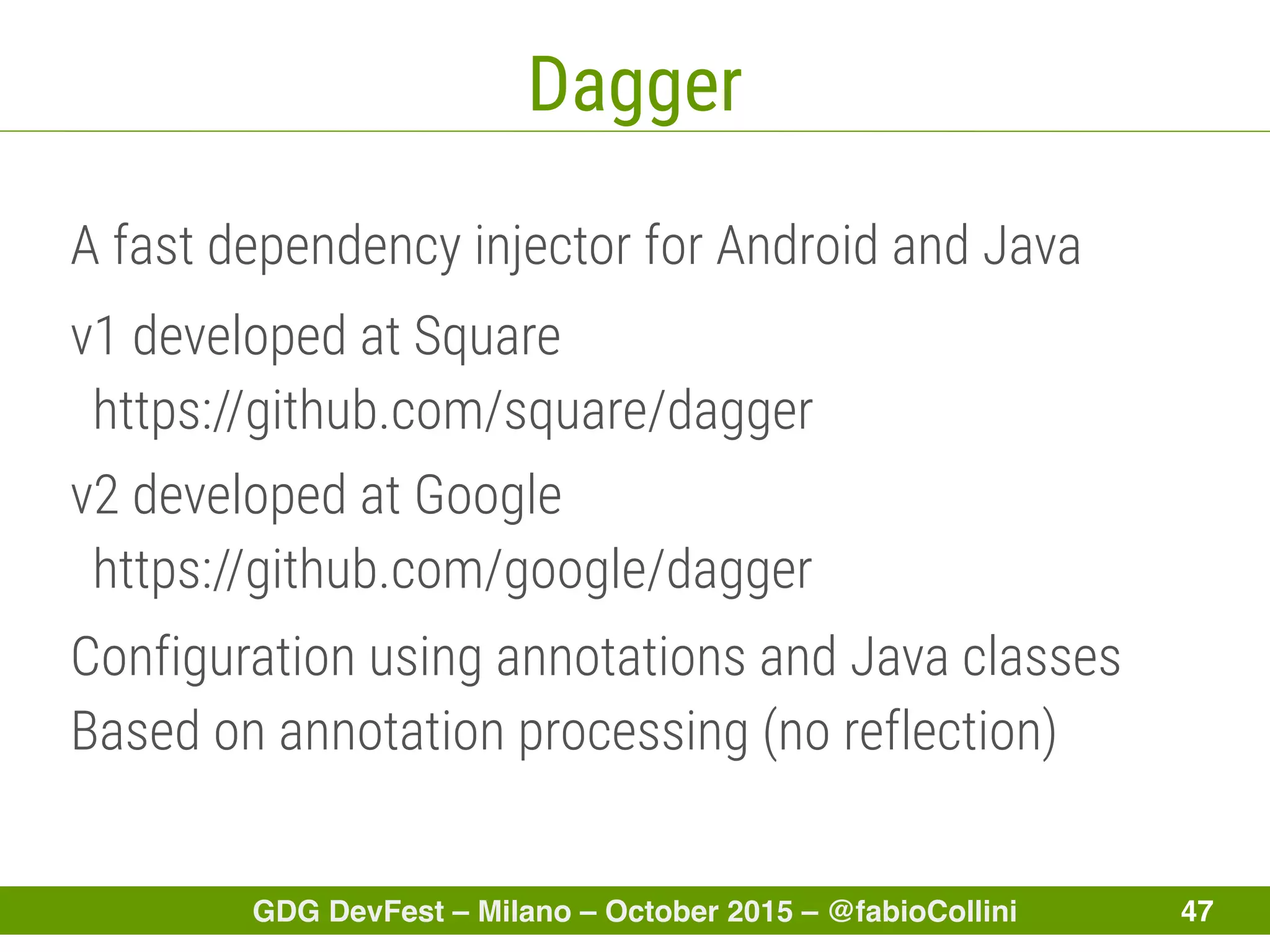 Dagger

A fast dependency injector for Android and Java

v1 developed at Square

https://github.com/square/dagger

v2 developed at Google

https://github.com/google/dagger

Configuration using annotations and Java classes

Based on annotation processing (no reflection)

GDG DevFest – Milano – October 2015 – @fabioCollini 47